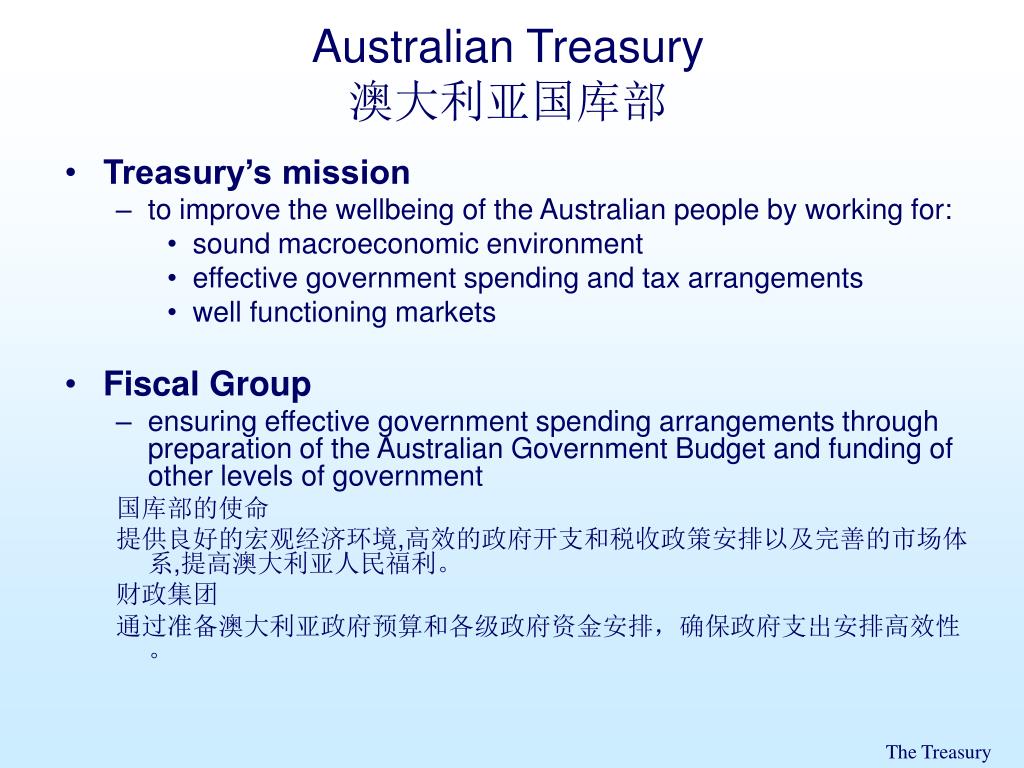 Australian Treasury
澳大利亚国库部

• Treasury's mission
– to improve the wellbeing of the Australian people by working for:
• sound macroeconomic environment
• effective government spending and tax arrangements
• well functioning markets

• Fiscal Group
– ensuring effective government spending arrangements through preparation of the Australian Government Budget and funding of other levels of government

国库部的使命
提供良好的宏观经济环境,高效的政府开支和税收政策安排以及完善的市场体系,提高澳大利亚人民福利。
财政集团
通过准备澳大利亚政府预算和各级政府资金安排，确保政府支出安排高效性。

The Treasury